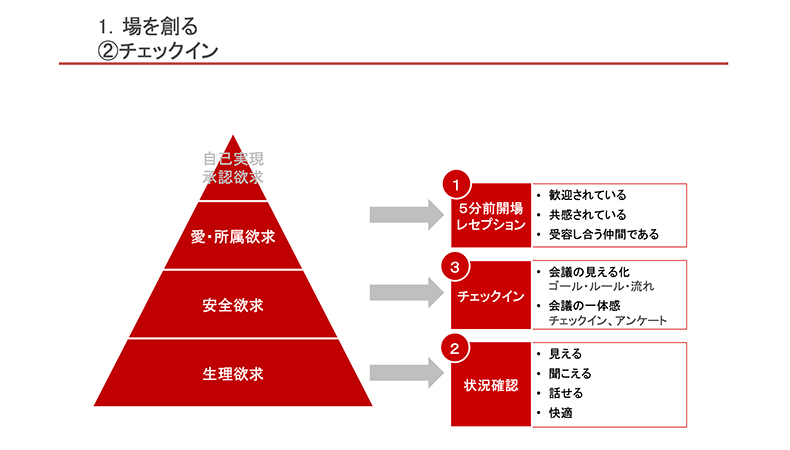 1. 場を創る
②チェックイン

自己実現
承認欲求

愛・所属欲求

安全欲求

生理欲求

1
5分前開場
レセプション

• 歓迎されている
• 共感されている
• 受容し合う仲間である

3
チェックイン

• 会議の見える化
ゴール・ルール・流れ
• 会議の一体感
チェックイン、アンケート

2
状況確認

• 見える
• 聞こえる
• 話せる
• 快適